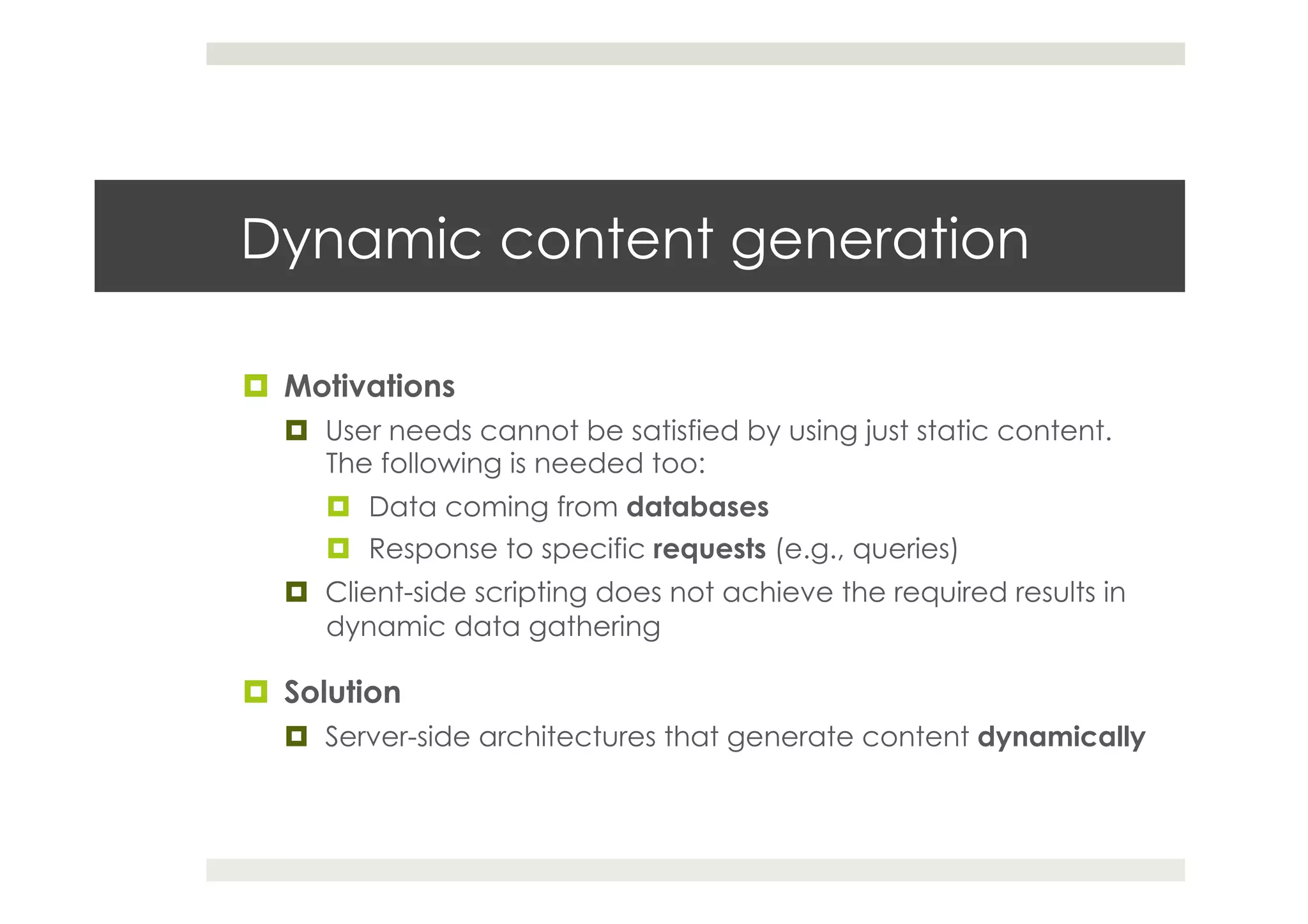 Dynamic content generation

Motivations

User needs cannot be satisfied by using just static content. The following is needed too:

Data coming from databases

Response to specific requests (e.g., queries)

Client-side scripting does not achieve the required results in dynamic data gathering

Solution

Server-side architectures that generate content dynamically